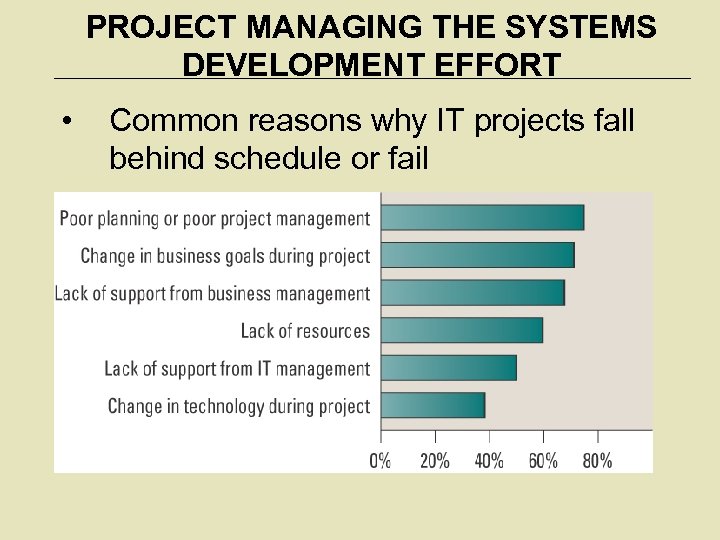 PROJECT MANAGING THE SYSTEMS DEVELOPMENT EFFORT

• Common reasons why IT projects fall behind schedule or fail

Poor planning or poor project management
Change in business goals during project
Lack of support from business management
Lack of resources
Lack of support from IT management
Change in technology during project

0% 20% 40% 60% 80%